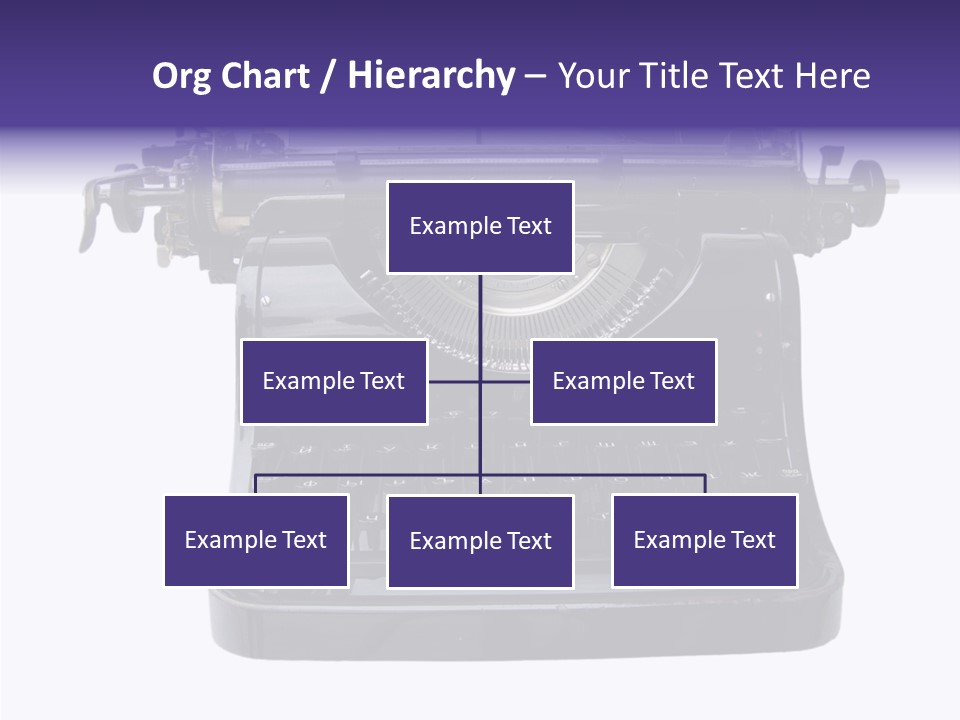 Org Chart / Hierarchy – Your Title Text Here

Example Text

Example Text

Example Text

Example Text

Example Text

Example Text